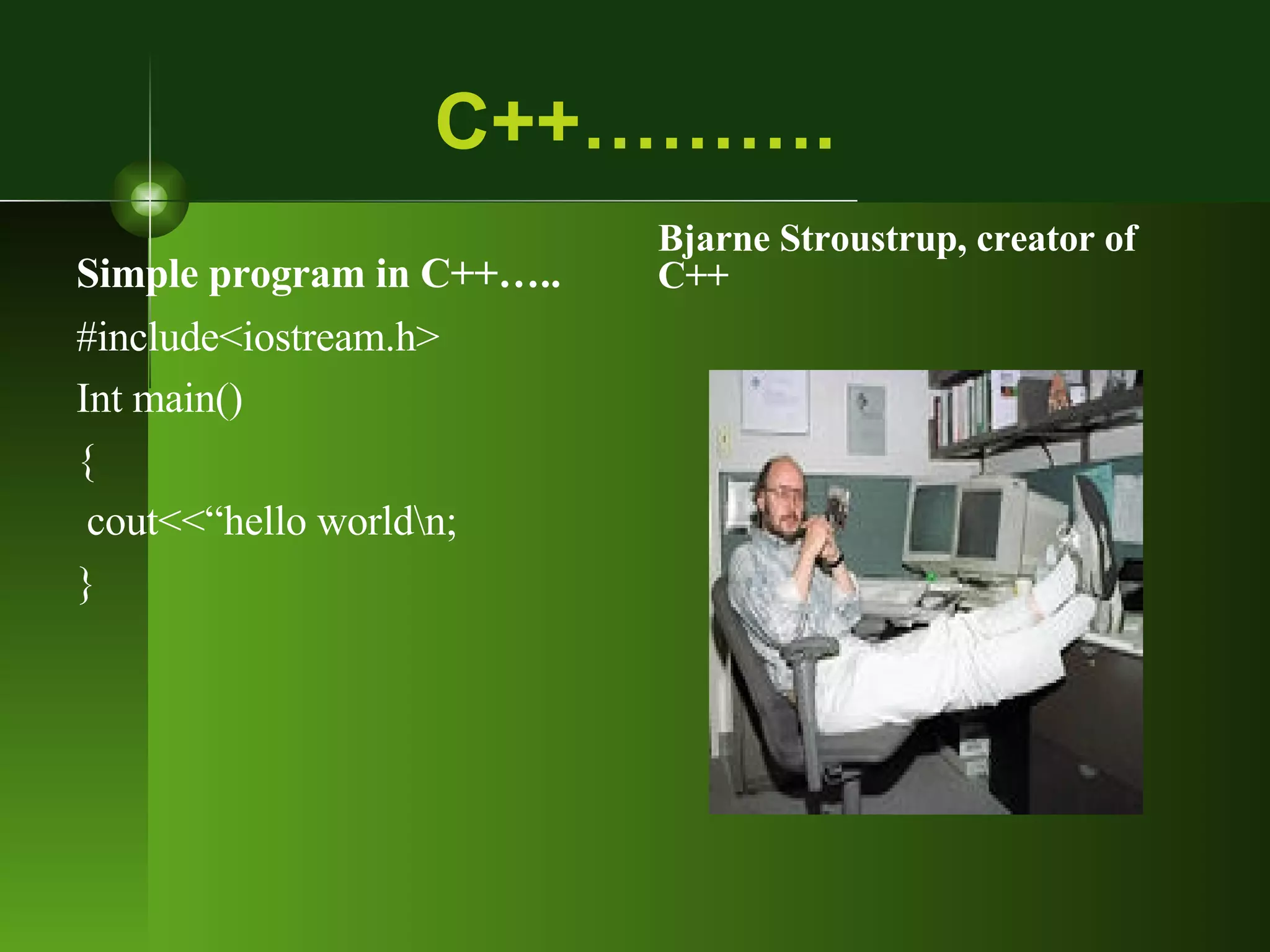 C++……….

Simple program in C++…..

#include<iostream.h>

Int main()

{

cout<<“hello world\n;

}

Bjarne Stroustrup, creator of C++